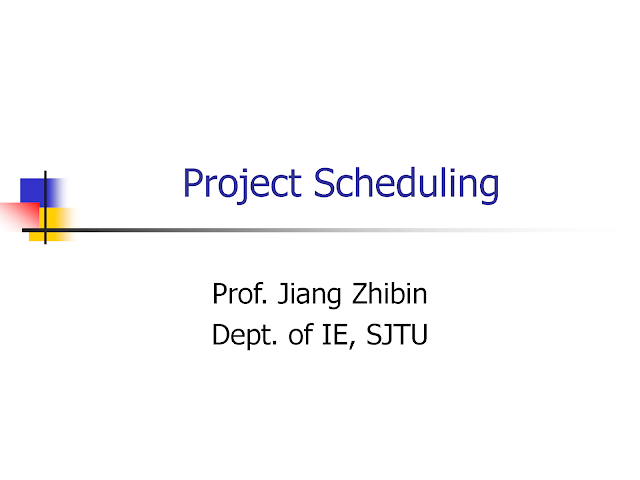 Project Scheduling

Prof. Jiang Zhibin
Dept. of IE, SJTU